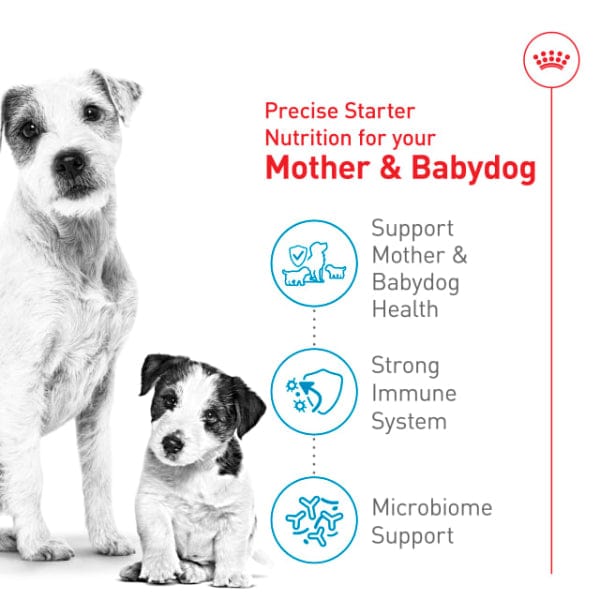 Precise Starter Nutrition for your
Mother & Babydog

Support Mother & Babydog Health

Strong Immune System

Microbiome Support